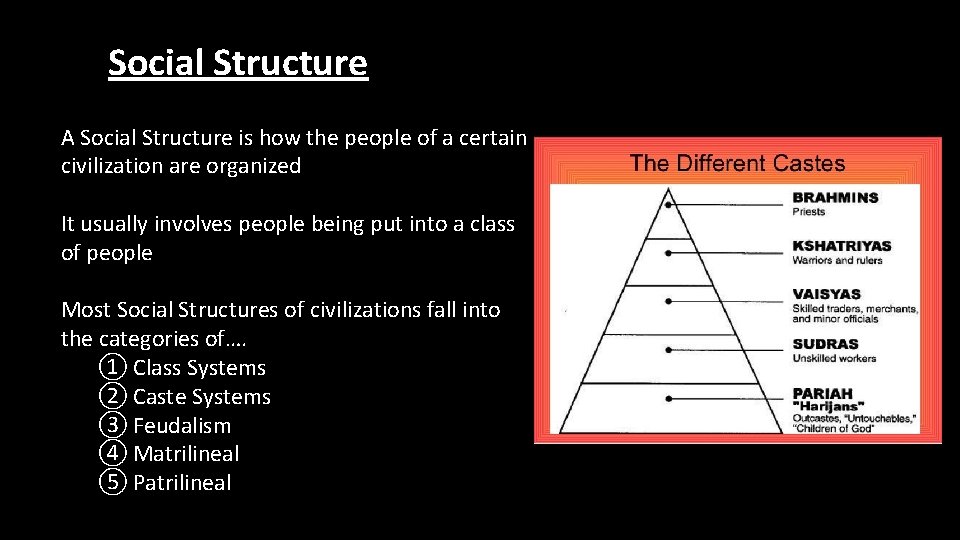 Social Structure

A Social Structure is how the people of a certain civilization are organized

It usually involves people being put into a class of people

Most Social Structures of civilizations fall into the categories of….
① Class Systems
② Caste Systems
③ Feudalism
④ Matrilineal
⑤ Patrilineal

The Different Castes

BRAHMINS
Priests

KSHATRIYAS
Warriors and rulers

VAISYAS
Skilled traders, merchants, and minor officials

SUDRAS
Unskilled workers

PARIAH
"Harijans"
Outcastes, "Untouchables," "Children of God"